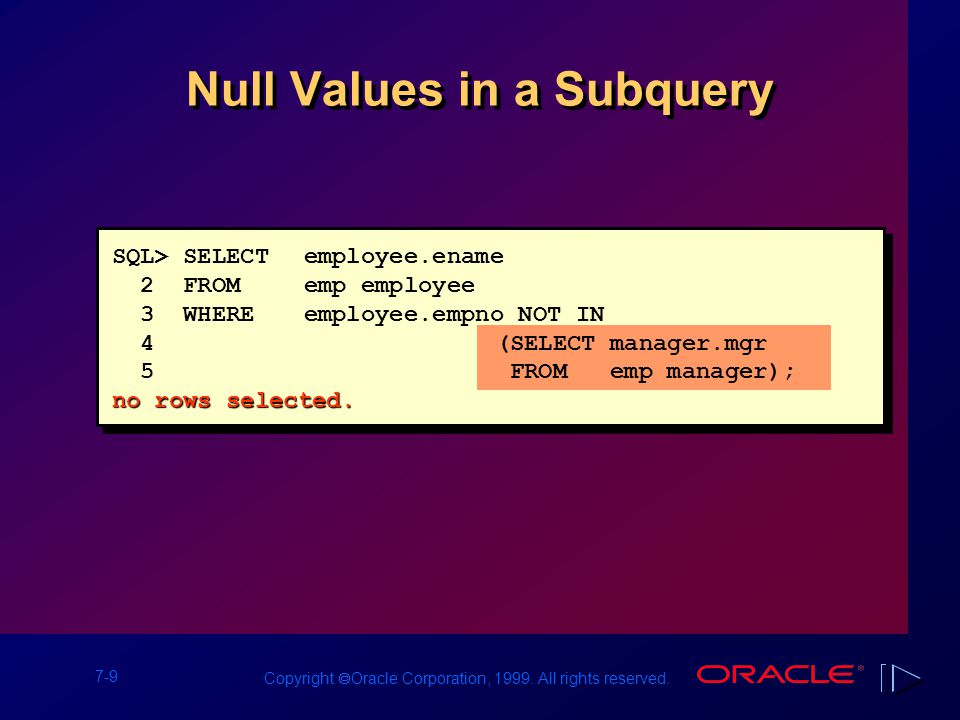 Null Values in a Subquery

SQL> SELECT employee.ename
  2 FROM emp employee
  3 WHERE employee.empno NOT IN
  4 (SELECT manager.mgr
  5 FROM emp manager);
no rows selected.

7-9

Copyright ©Oracle Corporation, 1999. All rights reserved.

ORACLE®